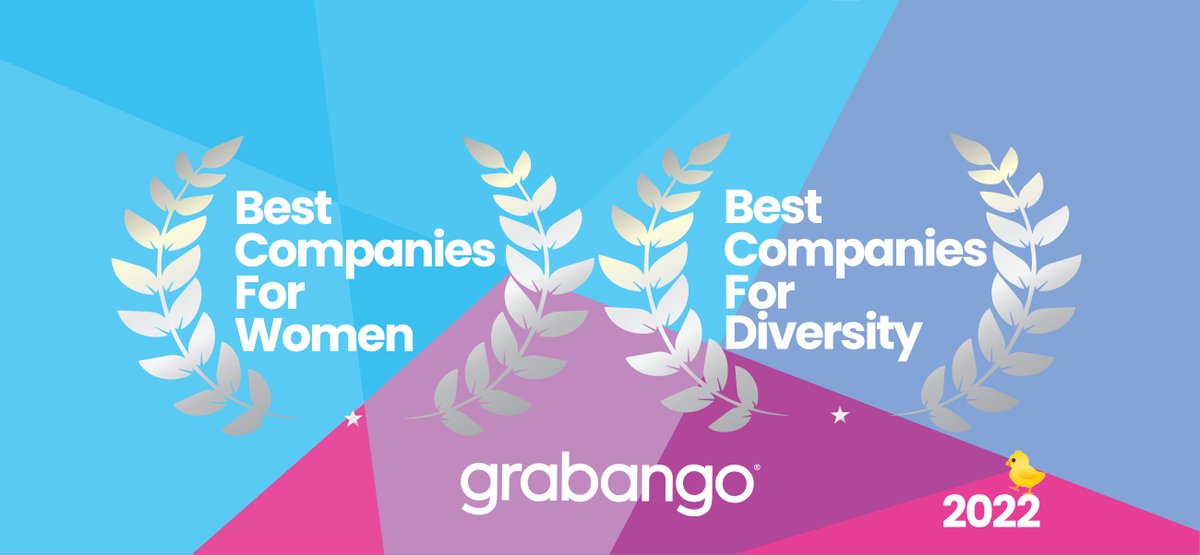 Best Companies For Women

Best Companies For Diversity

grabango®

2022